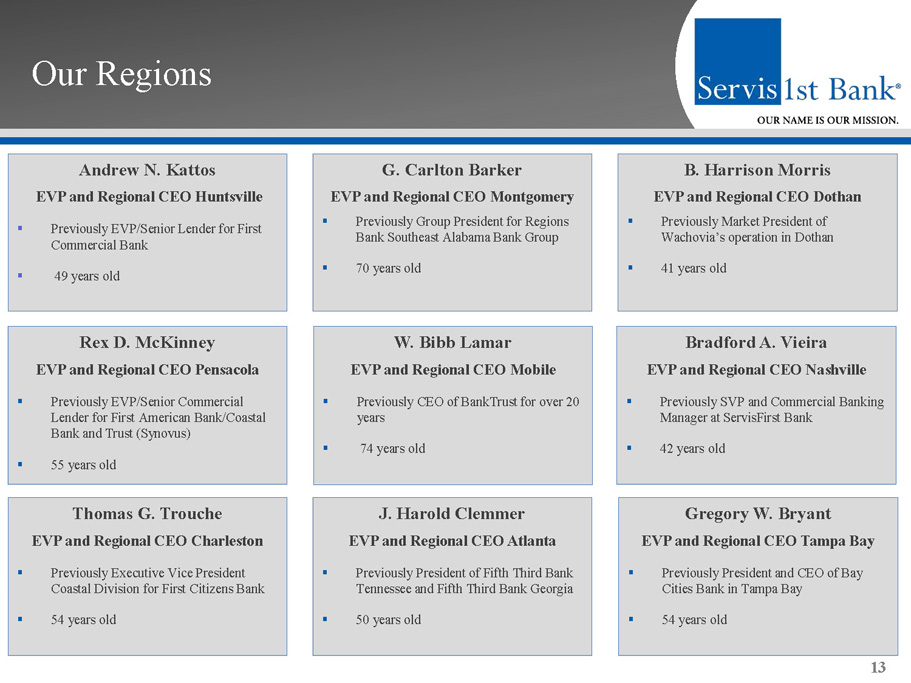 Our Regions

Servis1st Bank®
OUR NAME IS OUR MISSION.

Andrew N. Kattos
EVP and Regional CEO Huntsville
▪ Previously EVP/Senior Lender for First Commercial Bank
▪ 49 years old

G. Carlton Barker
EVP and Regional CEO Montgomery
▪ Previously Group President for Regions Bank Southeast Alabama Bank Group
▪ 70 years old

B. Harrison Morris
EVP and Regional CEO Dothan
▪ Previously Market President of Wachovia's operation in Dothan
▪ 41 years old

Rex D. McKinney
EVP and Regional CEO Pensacola
▪ Previously EVP/Senior Commercial Lender for First American Bank/Coastal Bank and Trust (Synovus)
▪ 55 years old

W. Bibb Lamar
EVP and Regional CEO Mobile
▪ Previously CEO of BankTrust for over 20 years
▪ 74 years old

Bradford A. Vieira
EVP and Regional CEO Nashville
▪ Previously SVP and Commercial Banking Manager at ServisFirst Bank
▪ 42 years old

Thomas G. Trouche
EVP and Regional CEO Charleston
▪ Previously Executive Vice President Coastal Division for First Citizens Bank
▪ 54 years old

J. Harold Clemmer
EVP and Regional CEO Atlanta
▪ Previously President of Fifth Third Bank Tennessee and Fifth Third Bank Georgia
▪ 50 years old

Gregory W. Bryant
EVP and Regional CEO Tampa Bay
▪ Previously President and CEO of Bay Cities Bank in Tampa Bay
▪ 54 years old

13